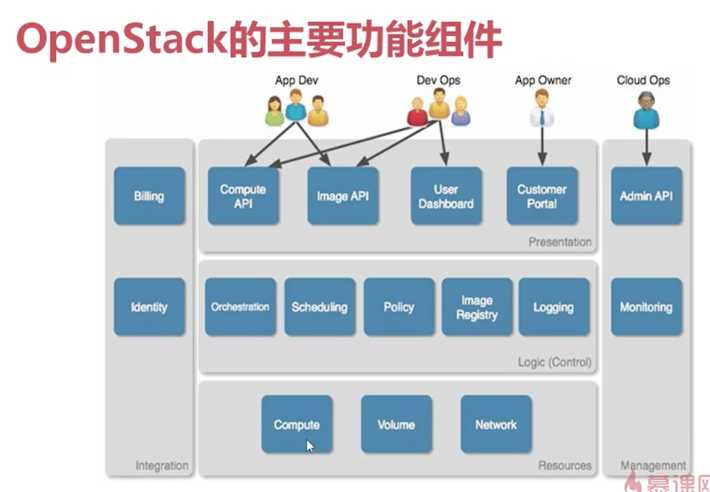 OpenStack的主要功能组件

App Dev

Dev Ops

App Owner

Cloud Ops

Billing

Compute API

Image API

User Dashboard

Customer Portal

Admin API

Presentation

Identity

Orchestration

Scheduling

Policy

Image Registry

Logging

Monitoring

Logic (Control)

Compute

Volume

Network

Integration

Resources

Management

慕课网